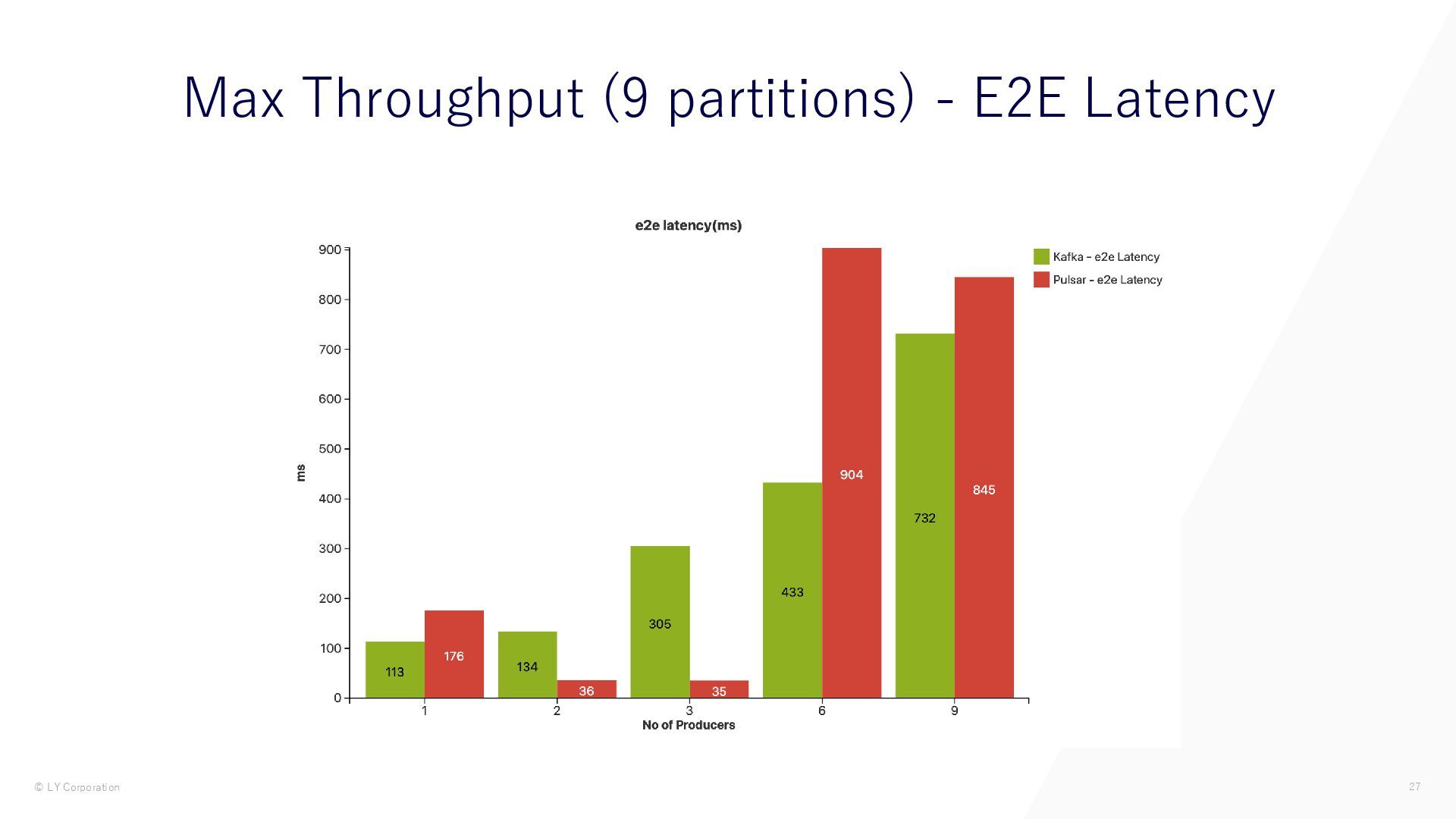 Max Throughput (9 partitions) - E2E Latency

e2e latency(ms)

Kafka - e2e Latency
Pulsar - e2e Latency

ms

900
800
700
600
500
400
300
200
100
0

113
176
134
36
305
35
433
904
732
845

1
2
3
6
9

No of Producers

© LY Corporation

27